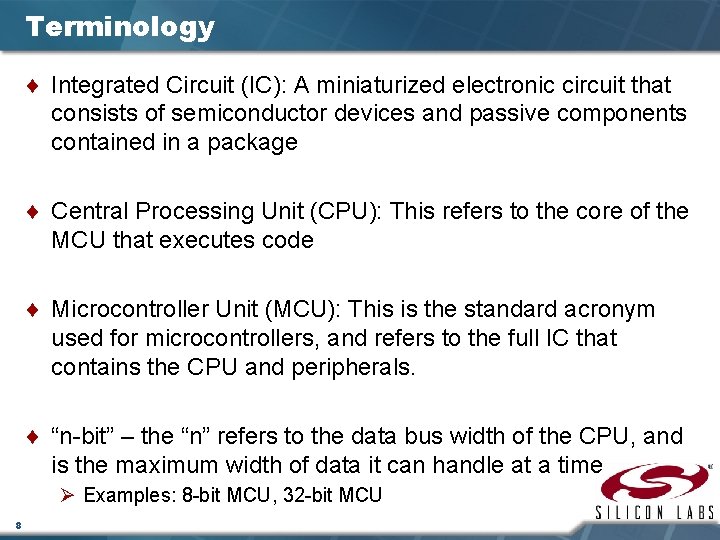 Terminology

♦ Integrated Circuit (IC): A miniaturized electronic circuit that consists of semiconductor devices and passive components contained in a package

♦ Central Processing Unit (CPU): This refers to the core of the MCU that executes code

♦ Microcontroller Unit (MCU): This is the standard acronym used for microcontrollers, and refers to the full IC that contains the CPU and peripherals.

♦ “n-bit” – the “n” refers to the data bus width of the CPU, and is the maximum width of data it can handle at a time

➢ Examples: 8-bit MCU, 32-bit MCU

SILICON LABS

8